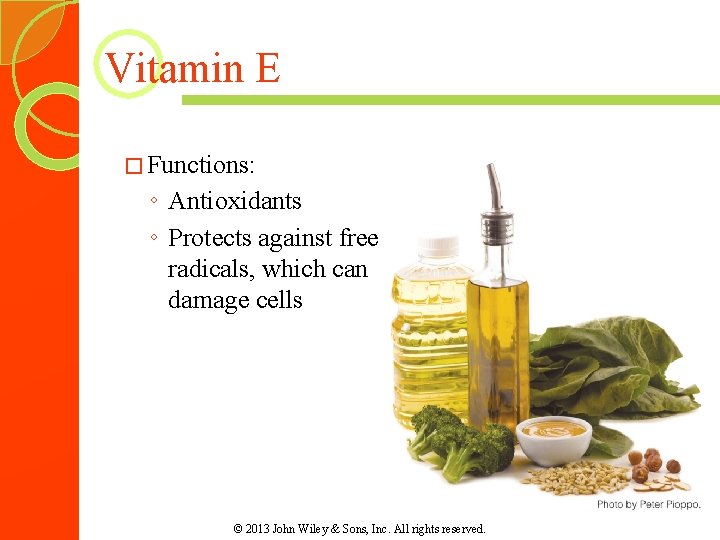 Vitamin E

□ Functions:
◦ Antioxidants
◦ Protects against free radicals, which can damage cells

Photo by Peter Pioppo.

© 2013 John Wiley & Sons, Inc. All rights reserved.